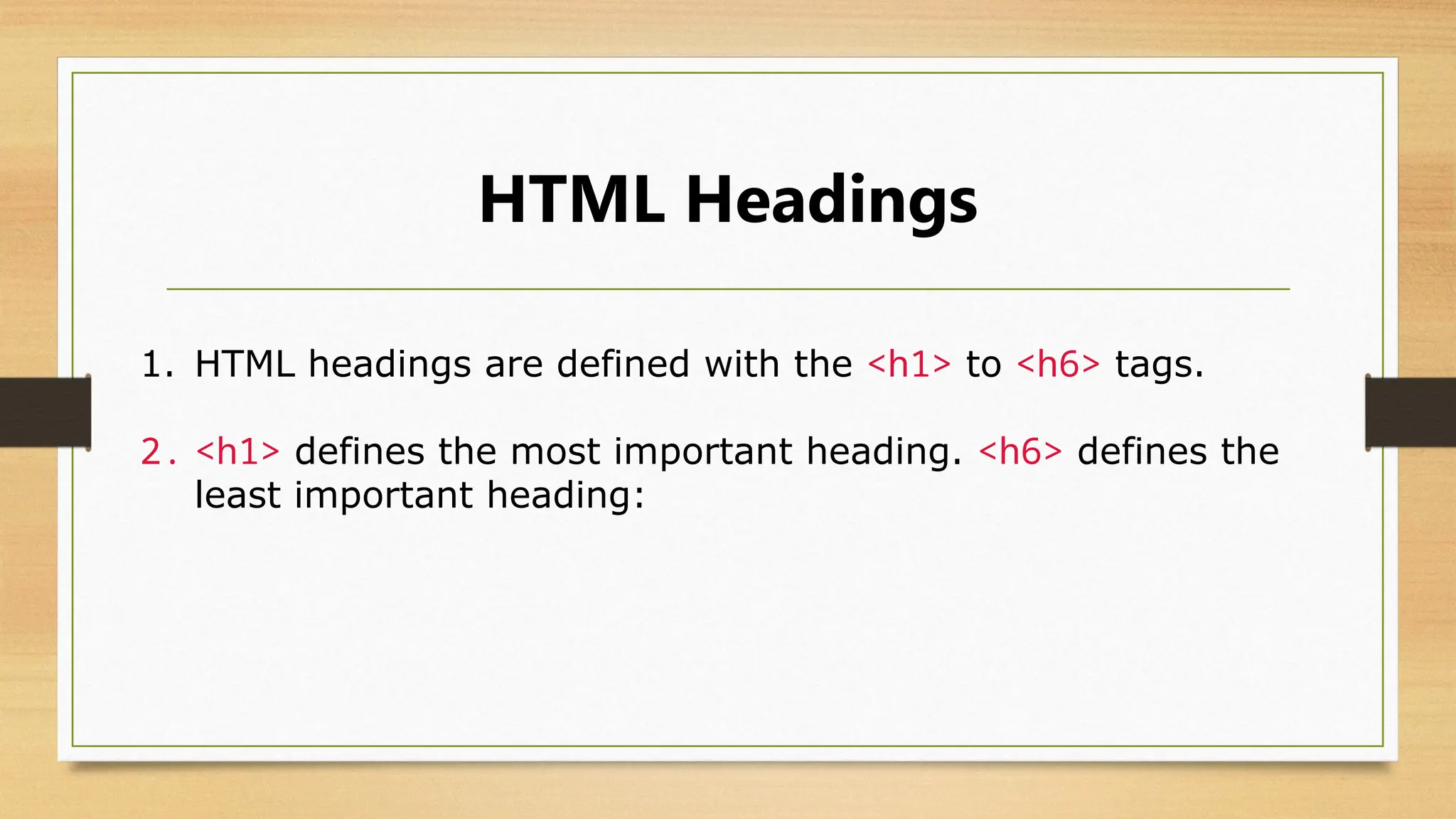 HTML Headings

1. HTML headings are defined with the <h1> to <h6> tags.

2. <h1> defines the most important heading. <h6> defines the least important heading: